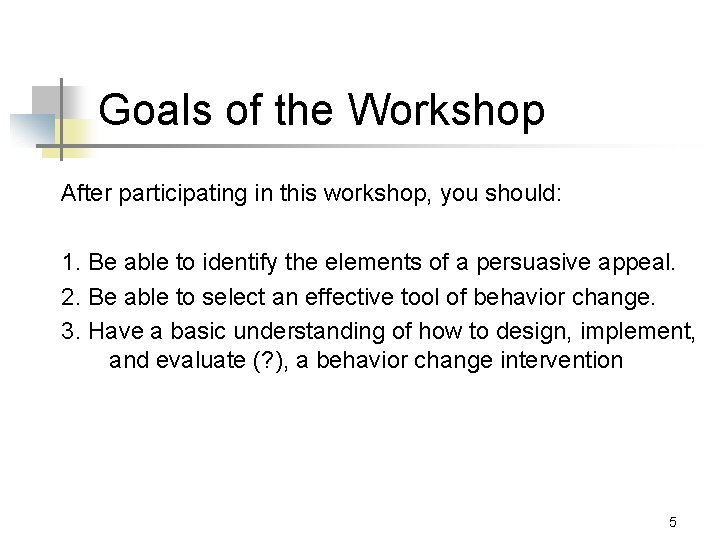 Goals of the Workshop

After participating in this workshop, you should:

1. Be able to identify the elements of a persuasive appeal.
2. Be able to select an effective tool of behavior change.
3. Have a basic understanding of how to design, implement, and evaluate (?), a behavior change intervention

5